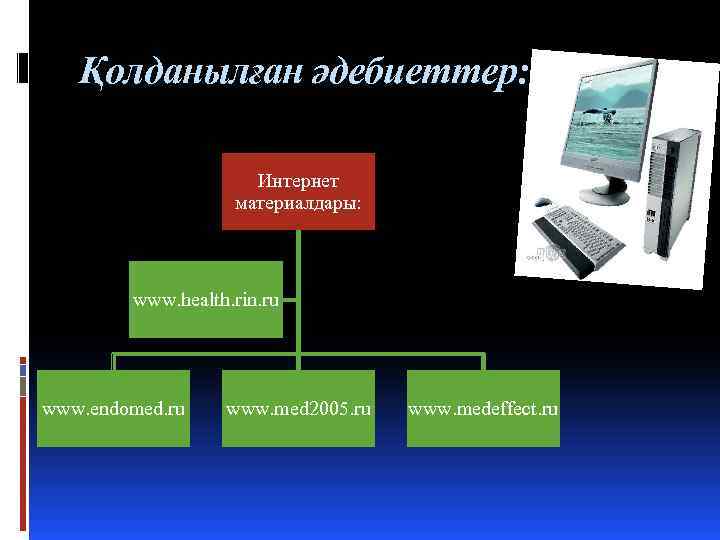 Қолданылған әдебиеттер:

Интернет материалдары:

www.health.rin.ru

www.endomed.ru

www.med2005.ru

www.medeffect.ru